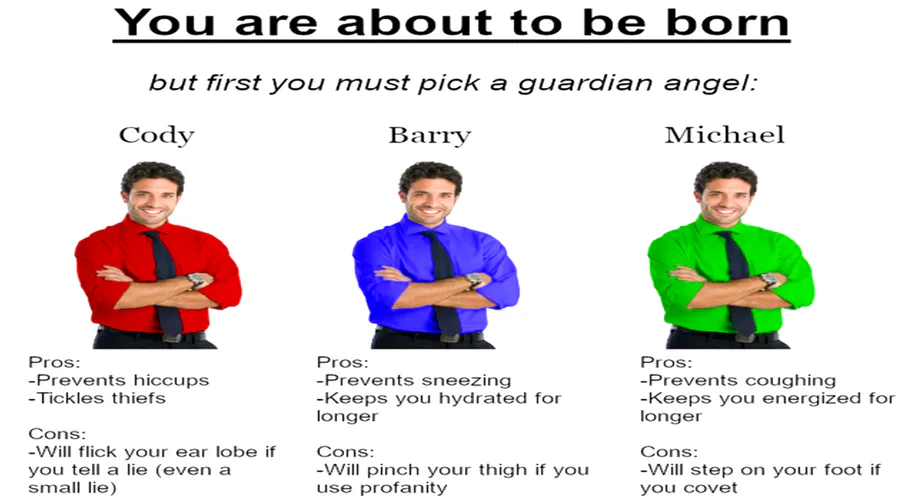 You are about to be born

but first you must pick a guardian angel:

Cody

Pros:
-Prevents hiccups
-Tickles thiefs

Cons:
-Will flick your ear lobe if you tell a lie (even a small lie)

Barry

Pros:
-Prevents sneezing
-Keeps you hydrated for longer

Cons:
-Will pinch your thigh if you use profanity

Michael

Pros:
-Prevents coughing
-Keeps you energized for longer

Cons:
-Will step on your foot if you covet